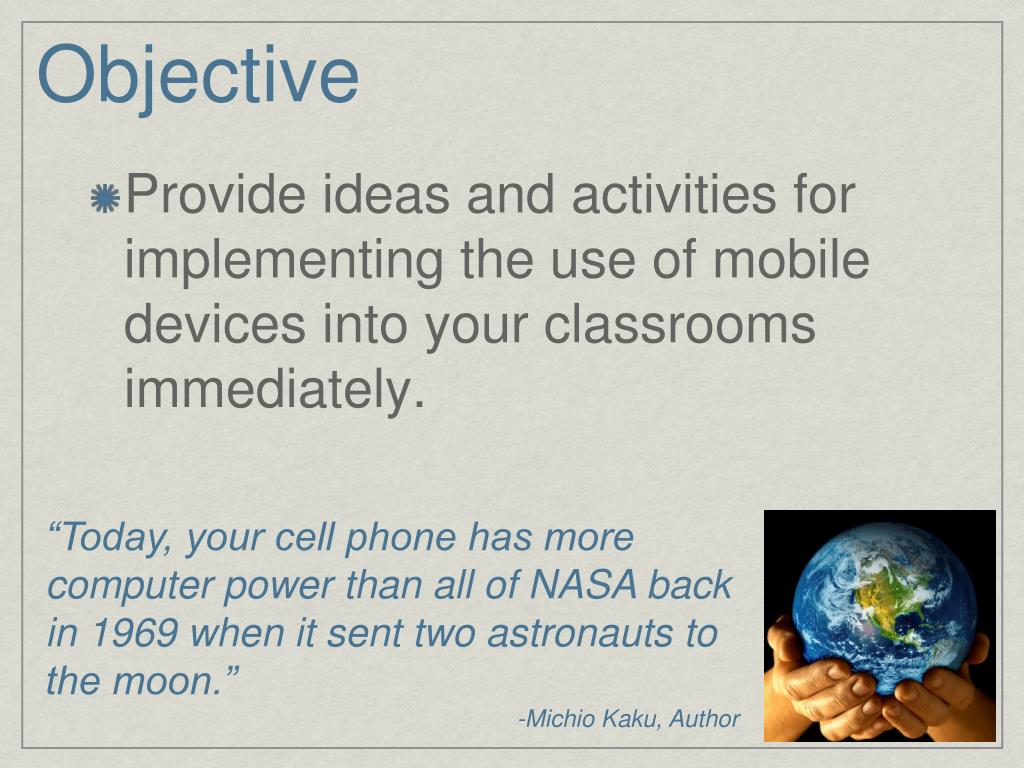 Objective

Provide ideas and activities for implementing the use of mobile devices into your classrooms immediately.

“Today, your cell phone has more computer power than all of NASA back in 1969 when it sent two astronauts to the moon.”

-Michio Kaku, Author